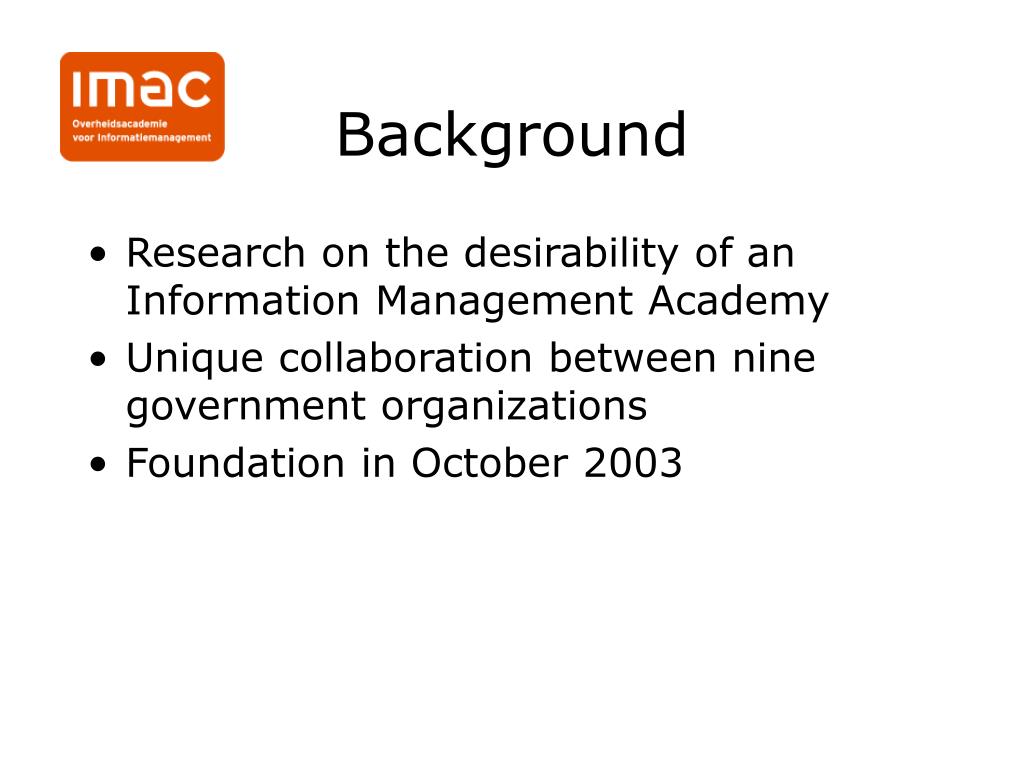 imac
Overheidsacademie voor Informatiemanagement

Background

• Research on the desirability of an Information Management Academy
• Unique collaboration between nine government organizations
• Foundation in October 2003